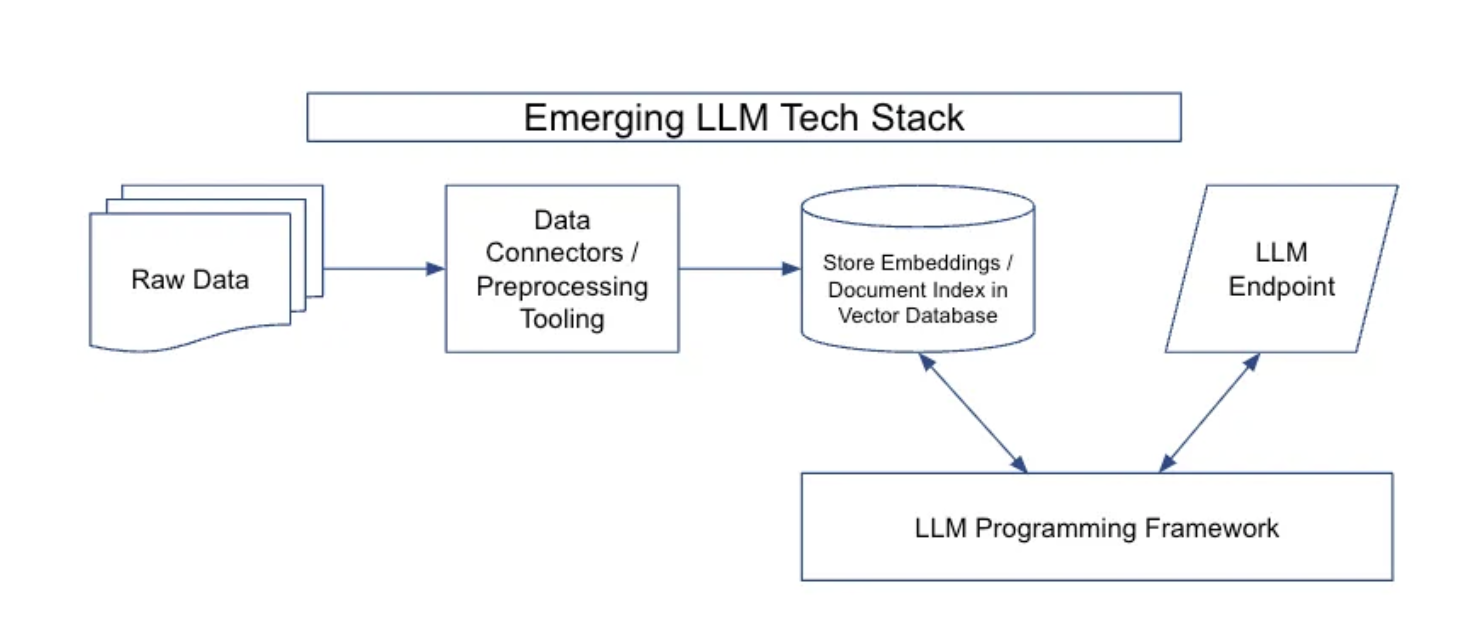 Emerging LLM Tech Stack

Raw Data

Data Connectors / Preprocessing Tooling

Store Embeddings / Document Index in Vector Database

LLM Endpoint

LLM Programming Framework